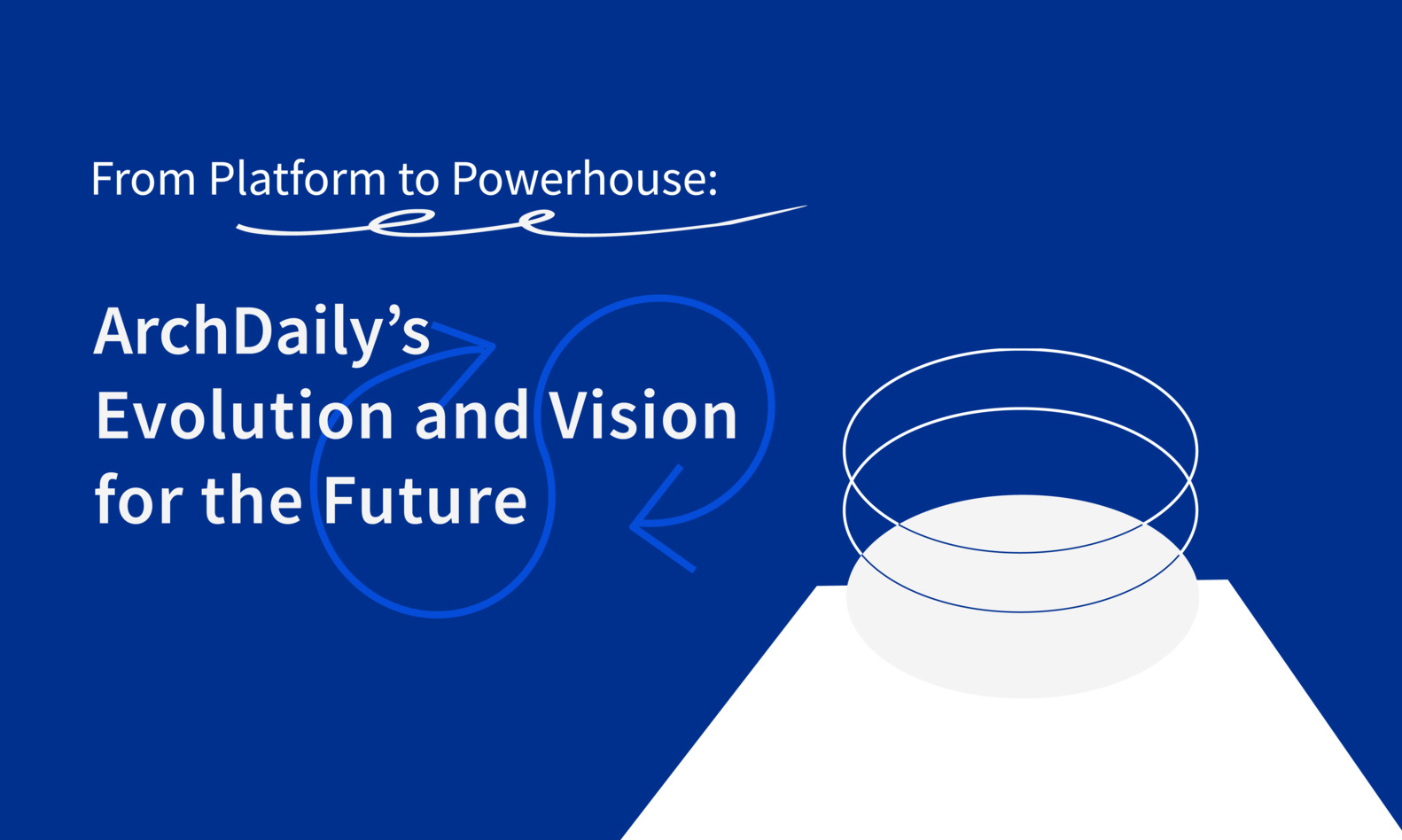 From Platform to Powerhouse:

ArchDaily’s Evolution and Vision for the Future